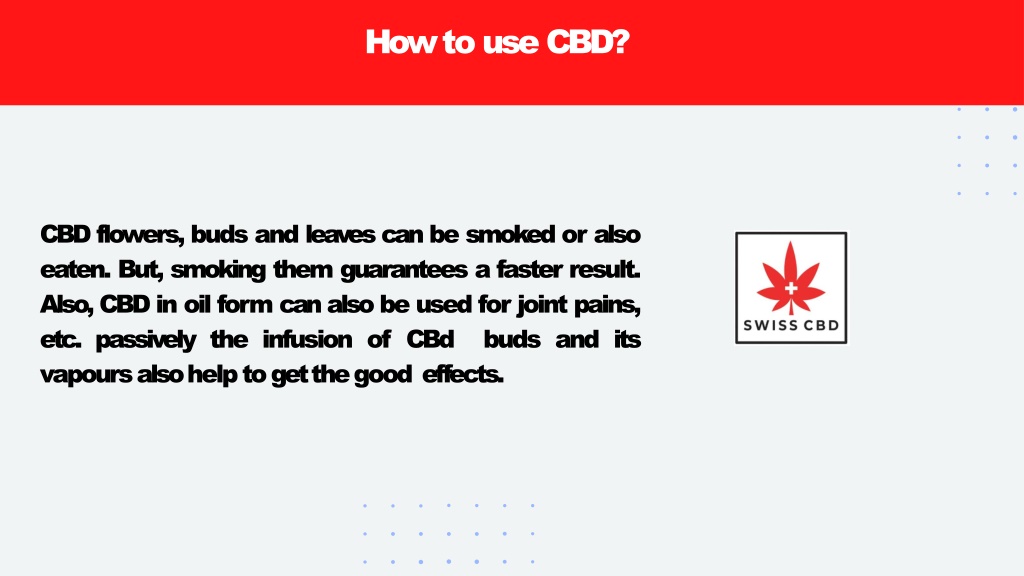 How to use CBD?

CBD flowers, buds and leaves can be smoked or also eaten. But, smoking them guarantees a faster result. Also, CBD in oil form can also be used for joint pains, etc. passively the infusion of CBd buds and its vapours also help to get the good effects.

SWISS CBD